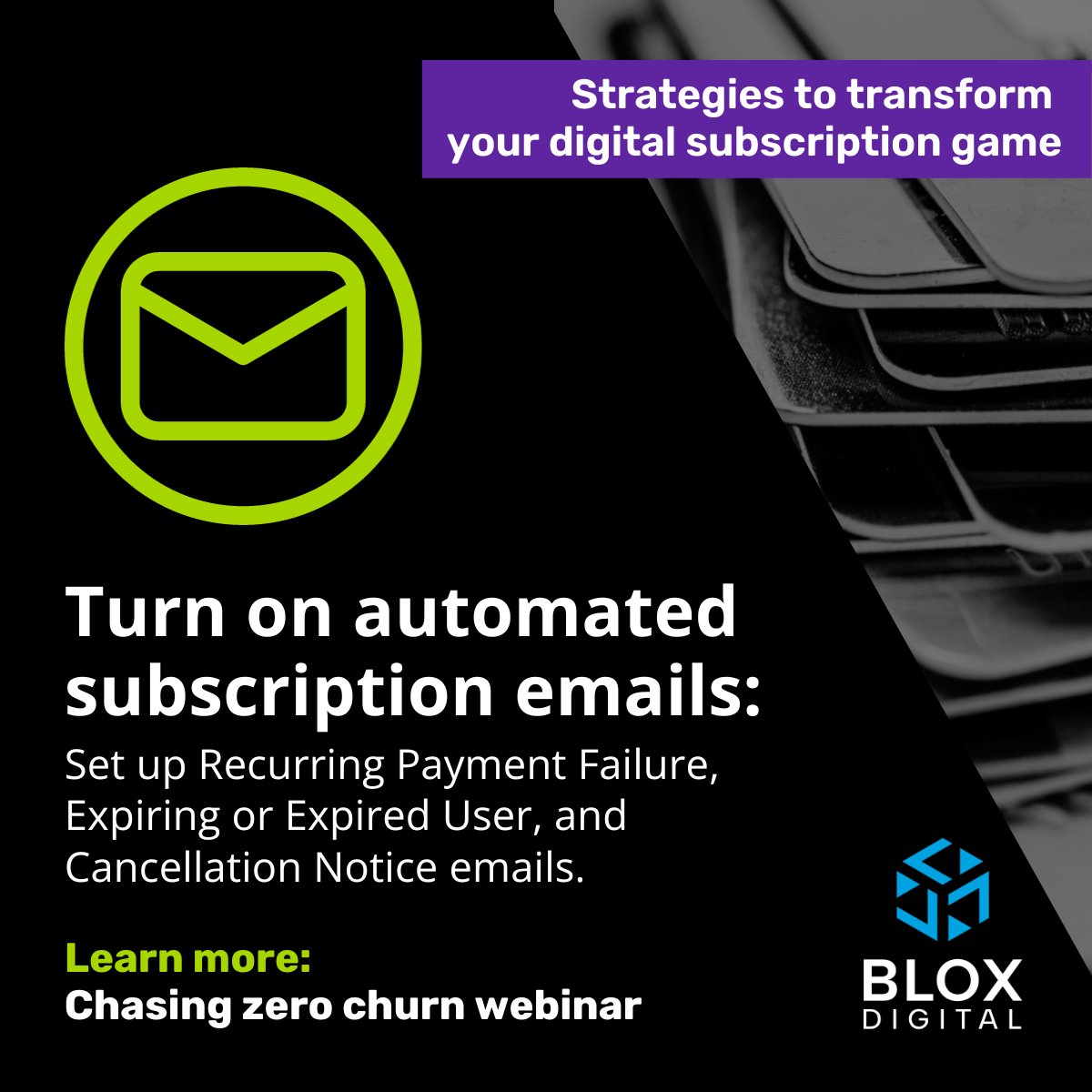 Strategies to transform your digital subscription game

Turn on automated subscription emails:

Set up Recurring Payment Failure, Expiring or Expired User, and Cancellation Notice emails.

Learn more:
Chasing zero churn webinar

BLOX
DIGITAL